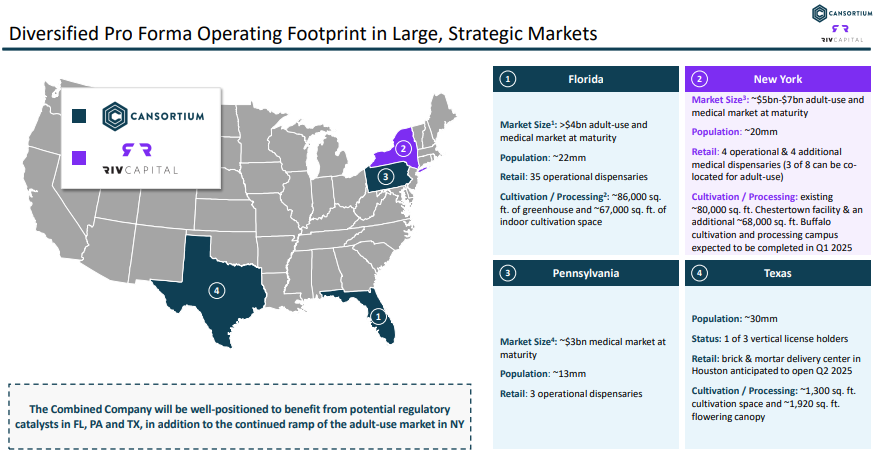 CANSORTIUM

RIV CAPITAL

Diversified Pro Forma Operating Footprint in Large, Strategic Markets

CANSORTIUM

RIV CAPITAL

2

3

4

1

The Combined Company will be well-positioned to benefit from potential regulatory catalysts in FL, PA and TX, in addition to the continued ramp of the adult-use market in NY

1 Florida

Market Size$^1$: >$4bn adult-use and medical market at maturity

Population: ~22mm

Retail: 35 operational dispensaries

Cultivation / Processing$^2$: ~86,000 sq. ft. of greenhouse and ~67,000 sq. ft. of indoor cultivation space

2 New York

Market Size$^3$: ~$5bn-$7bn adult-use and medical market at maturity

Population: ~20mm

Retail: 4 operational & 4 additional medical dispensaries (3 of 8 can be co-located for adult-use)

Cultivation / Processing: existing ~80,000 sq. ft. Chestertown facility & an additional ~68,000 sq. ft. Buffalo cultivation and processing campus expected to be completed in Q1 2025

3 Pennsylvania

Market Size$^4$: ~$3bn medical market at maturity

Population: ~13mm

Retail: 3 operational dispensaries

4 Texas

Population: ~30mm

Status: 1 of 3 vertical license holders

Retail: brick & mortar delivery center in Houston anticipated to open Q2 2025

Cultivation / Processing: ~1,300 sq. ft. cultivation space and ~1,920 sq. ft. flowering canopy